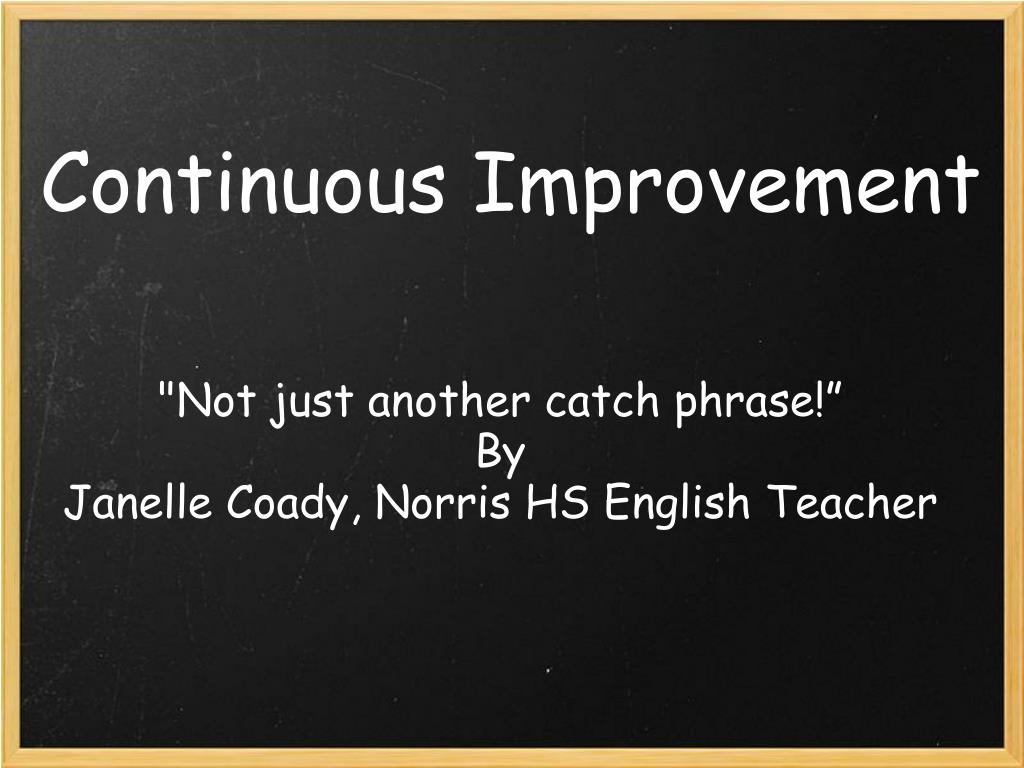 Continuous Improvement

"Not just another catch phrase!”
By
Janelle Coady, Norris HS English Teacher